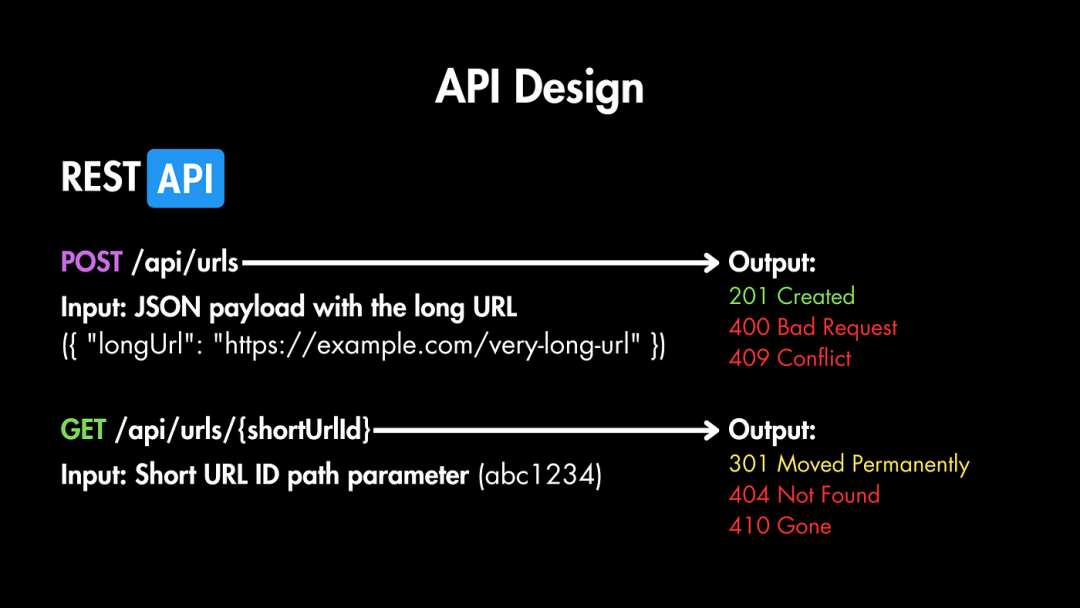 API Design

REST API

POST /api/urls

Input: JSON payload with the long URL
({ "longUrl": "https://example.com/very-long-url" })

Output:
201 Created
400 Bad Request
409 Conflict

GET /api/urls/{shortUrlId}

Input: Short URL ID path parameter (abc1234)

Output:
301 Moved Permanently
404 Not Found
410 Gone